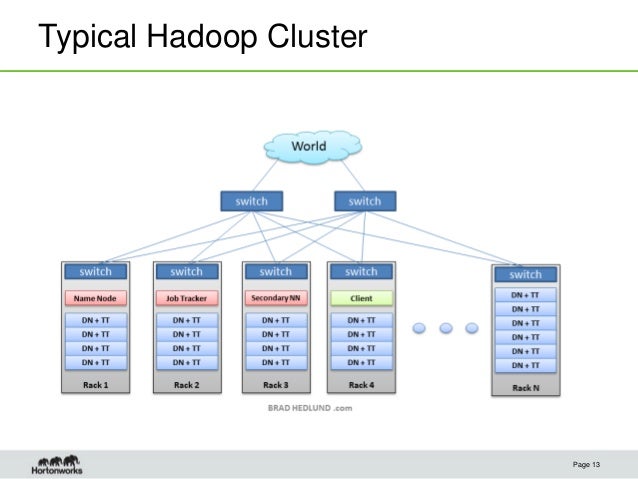 Typical Hadoop Cluster

World

switch

switch

switch

Name Node

DN + TT

DN + TT

DN + TT

DN + TT

Rack 1

switch

Job Tracker

DN + TT

DN + TT

DN + TT

DN + TT

Rack 2

switch

Secondary NN

DN + TT

DN + TT

DN + TT

DN + TT

Rack 3

switch

Client

DN + TT

DN + TT

DN + TT

DN + TT

Rack 4

switch

DN + TT

DN + TT

DN + TT

DN + TT

DN + TT

DN + TT

Rack N

BRAD HEDLUND .com

Hortonworks

Page 13